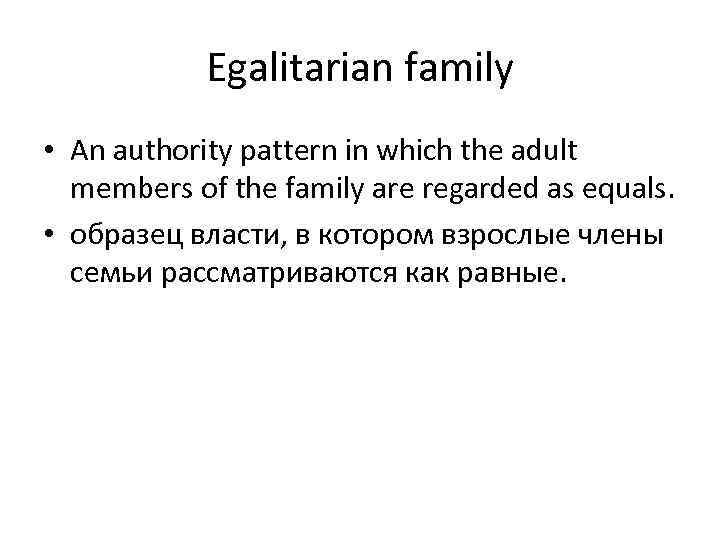 Egalitarian family

• An authority pattern in which the adult members of the family are regarded as equals.

• образец власти, в котором взрослые члены семьи рассматриваются как равные.